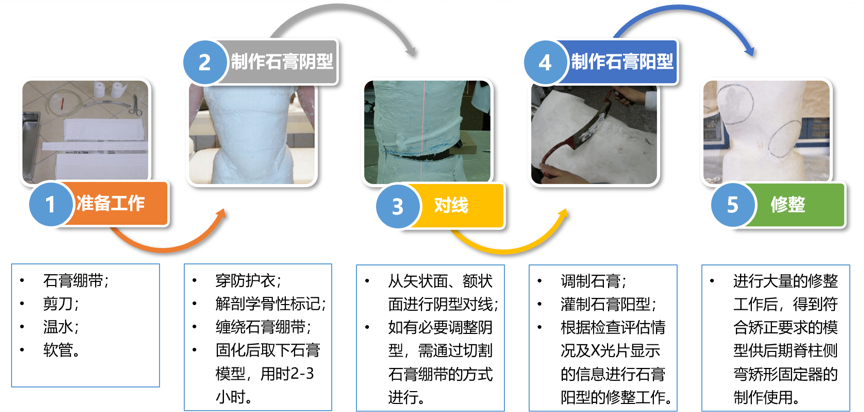 1 准备工作

- 石膏绷带；
- 剪刀；
- 温水；
- 软管。

2 制作石膏阴型

- 穿防护衣；
- 解剖学骨性标记；
- 缠绕石膏绷带；
- 固化后取下石膏模型，用时2-3小时。

3 对线

- 从矢状面、额状面进行阴型对线；
- 如有必要调整阴型，需通过切割石膏绷带的方式进行。

4 制作石膏阳型

- 调制石膏；
- 灌制石膏阳型；
- 根据检查评估情况及X光片显示的信息进行石膏阳型的修整工作。

5 修整

- 进行大量的修整工作后，得到符合矫正要求的模型供后期脊柱侧弯矫形固定器的制作使用。